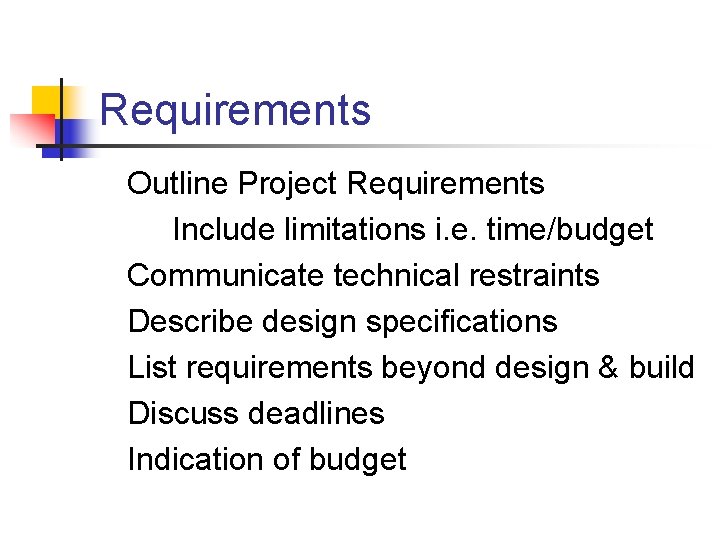 Requirements

Outline Project Requirements

Include limitations i.e. time/budget

Communicate technical restraints

Describe design specifications

List requirements beyond design & build

Discuss deadlines

Indication of budget